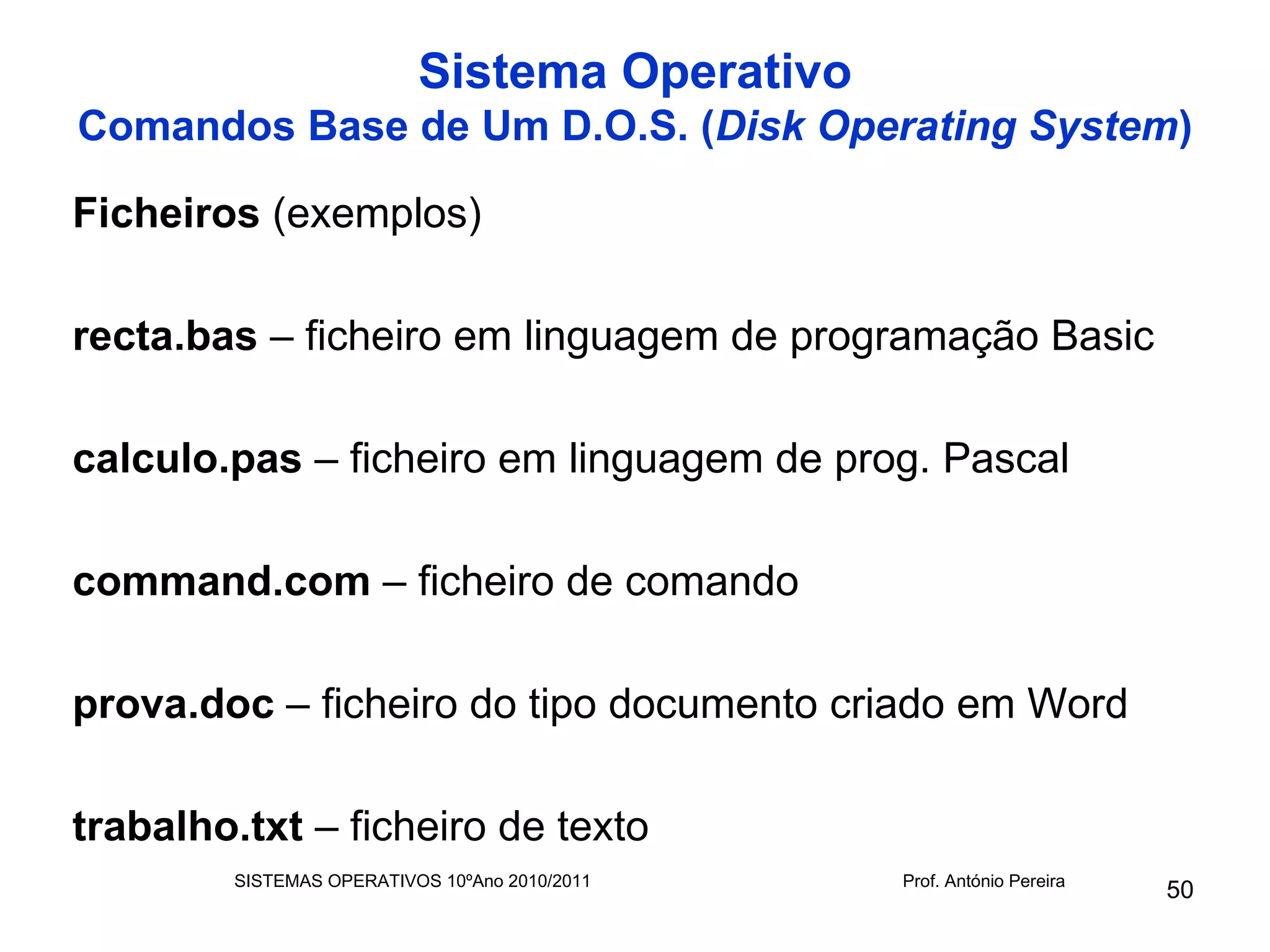 Sistema Operativo
Comandos Base de Um D.O.S. (Disk Operating System)

Ficheiros (exemplos)

recta.bas – ficheiro em linguagem de programação Basic

calculo.pas – ficheiro em linguagem de prog. Pascal

command.com – ficheiro de comando

prova.doc – ficheiro do tipo documento criado em Word

trabalho.txt – ficheiro de texto

SISTEMAS OPERATIVOS 10ºAno 2010/2011

Prof. António Pereira

50